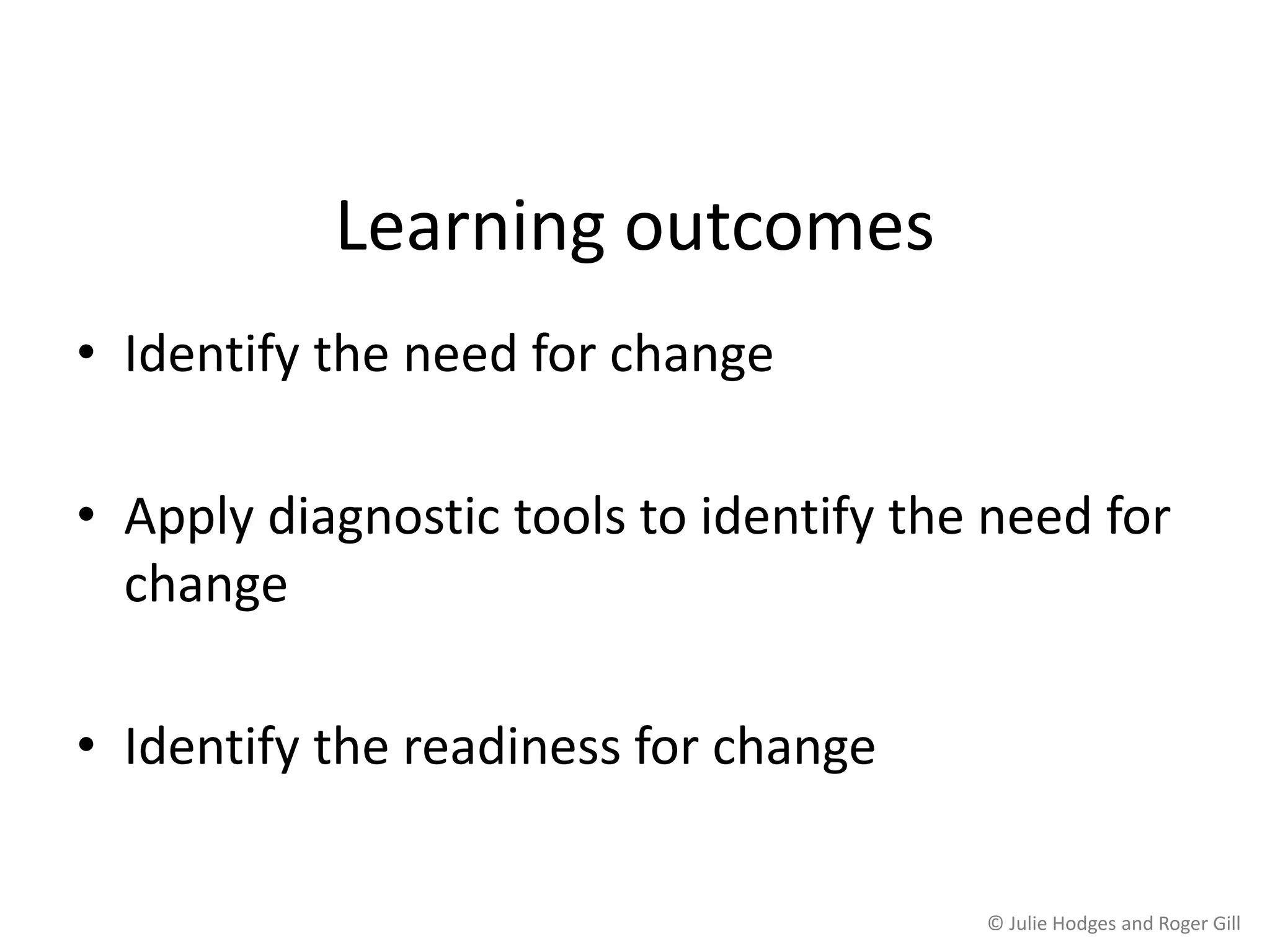 Learning outcomes

• Identify the need for change

• Apply diagnostic tools to identify the need for change

• Identify the readiness for change

© Julie Hodges and Roger Gill